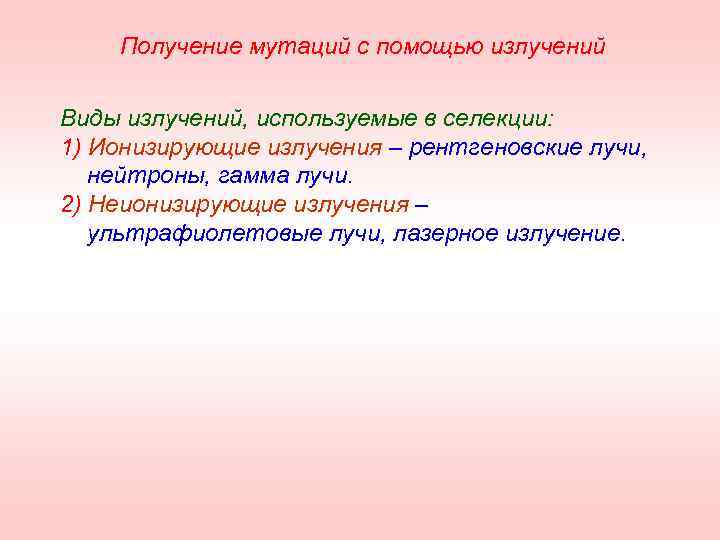 Получение мутаций с помощью излучений

Виды излучений, используемые в селекции:
1) Ионизирующие излучения – рентгеновские лучи, нейтроны, гамма лучи.
2) Неионизирующие излучения – ультрафиолетовые лучи, лазерное излучение.